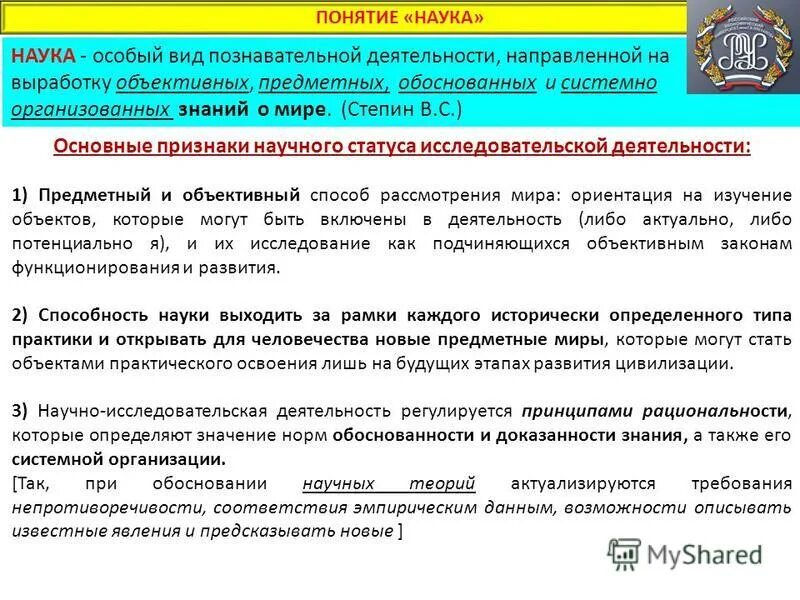 ПОНЯТИЕ «НАУКА»

НАУКА - особый вид познавательной деятельности, направленной на выработку объективных, предметных, обоснованных и системно организованных знаний о мире. (Степин В.С.)

Основные признаки научного статуса исследовательской деятельности:

1) Предметный и объективный способ рассмотрения мира: ориентация на изучение объектов, которые могут быть включены в деятельность (либо актуально, либо потенциально я), и их исследование как подчиняющихся объективным законам функционирования и развития.

2) Способность науки выходить за рамки каждого исторически определенного типа практики и открывать для человечества новые предметные миры, которые могут стать объектами практического освоения лишь на будущих этапах развития цивилизации.

3) Научно-исследовательская деятельность регулируется принципами рациональности, которые определяют значение норм обоснованности и доказанности знания, а также его системной организации.
[Так, при обосновании научных теорий актуализируются требования непротиворечивости, соответствия эмпирическим данным, возможности описывать известные явления и предсказывать новые ]

MyShared